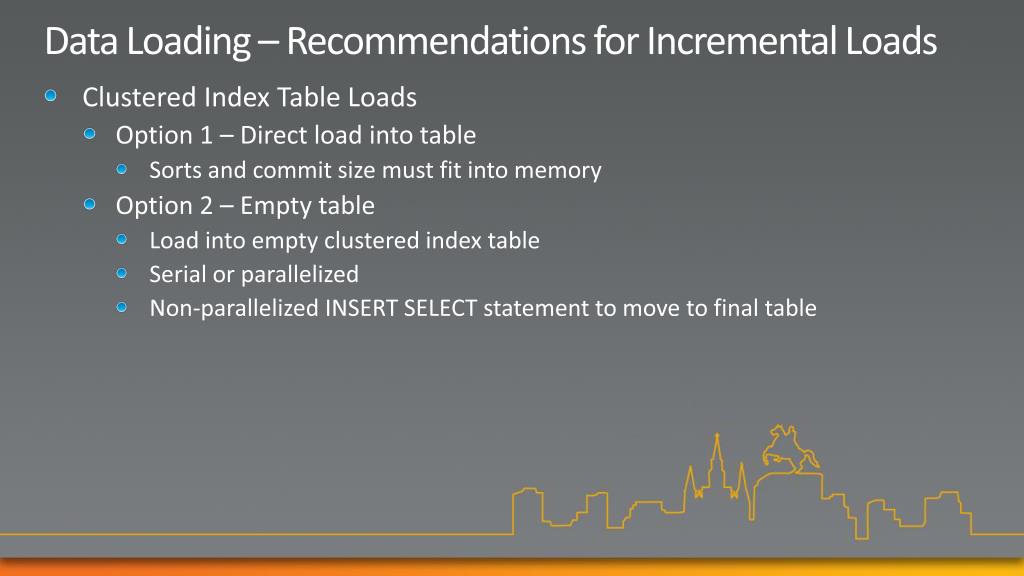 Data Loading – Recommendations for Incremental Loads

Clustered Index Table Loads

Option 1 – Direct load into table

Sorts and commit size must fit into memory

Option 2 – Empty table

Load into empty clustered index table

Serial or parallelized

Non-parallelized INSERT SELECT statement to move to final table